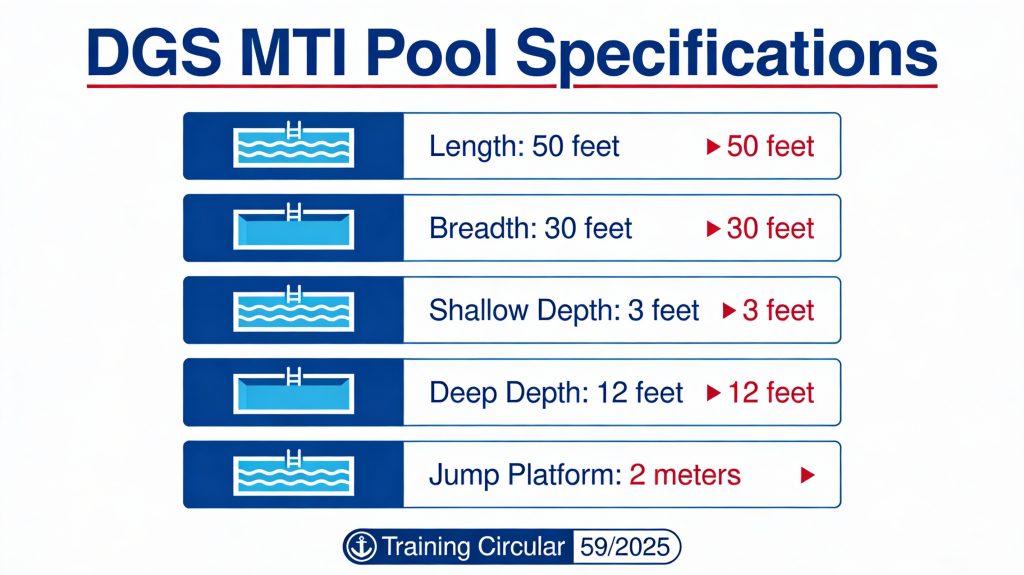 DGS MTI Pool Specifications

Length: 50 feet ▶ 50 feet

Breadth: 30 feet ▶ 30 feet

Shallow Depth: 3 feet ▶ 3 feet

Deep Depth: 12 feet ▶ 12 feet

Jump Platform: 2 meters ▶

Training Circular 59/2025